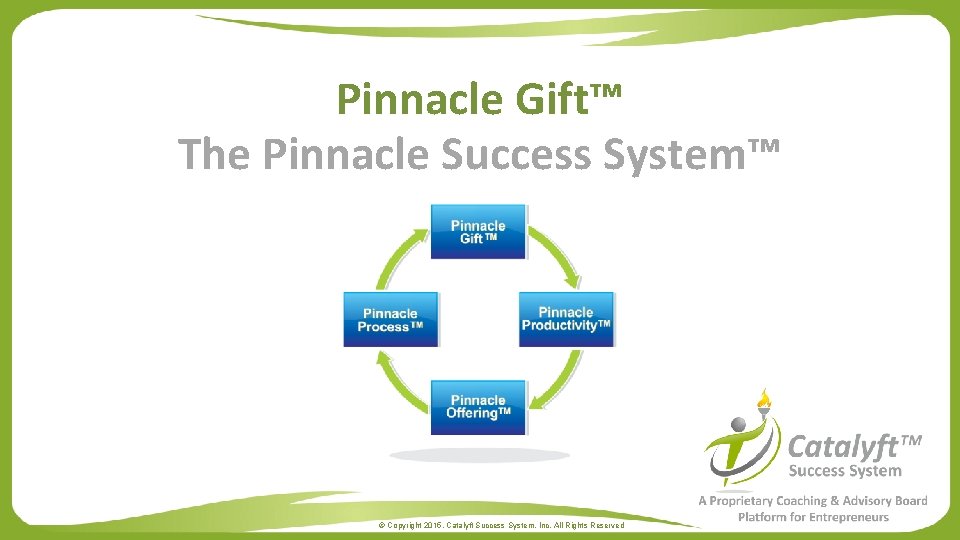 Pinnacle Gift™
The Pinnacle Success System™

Pinnacle Gift™

Pinnacle Productivity™

Pinnacle Offering™

Pinnacle Process™

Catalyft™ Success System

A Proprietary Coaching & Advisory Board Platform for Entrepreneurs

© Copyright 2015. Catalyft Success System, Inc. All Rights Reserved